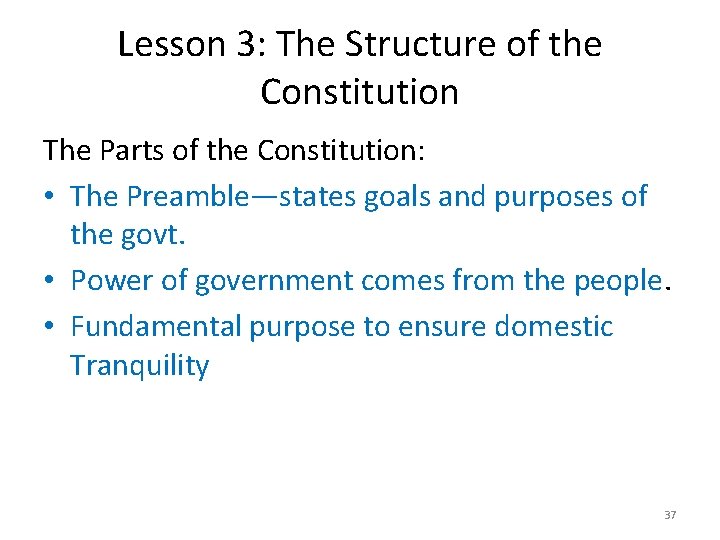 Lesson 3: The Structure of the Constitution

The Parts of the Constitution:

• The Preamble—states goals and purposes of the govt.
• Power of government comes from the people.
• Fundamental purpose to ensure domestic Tranquility

37